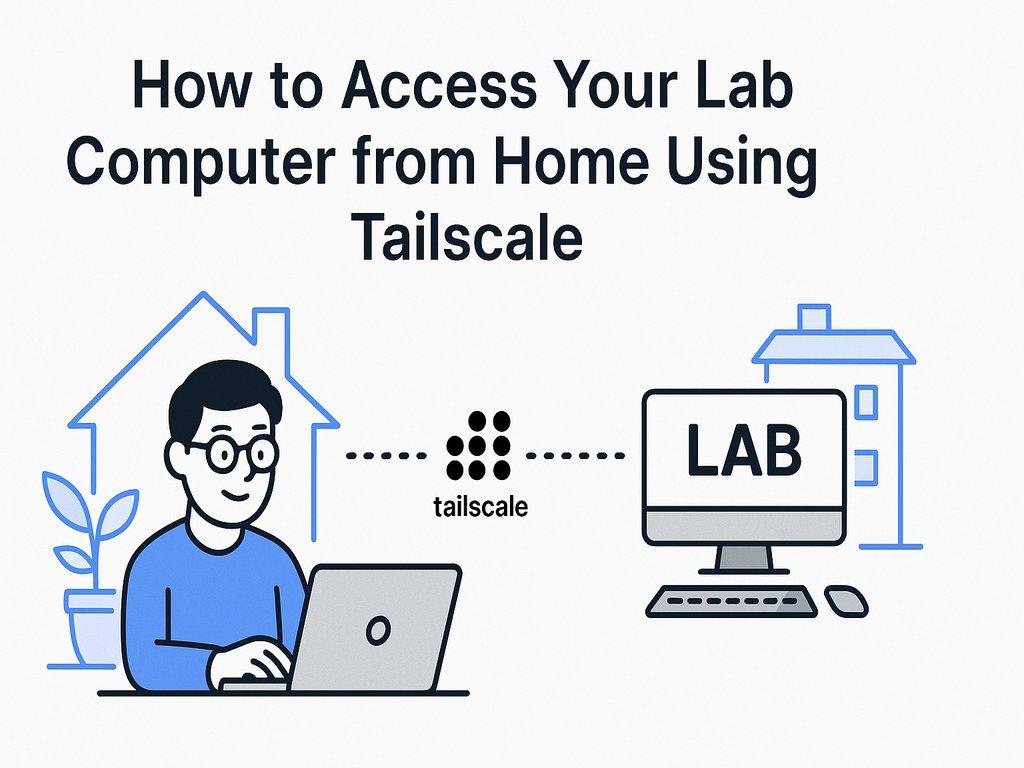 How to Access Your Lab Computer from Home Using Tailscale

tailscale

LAB